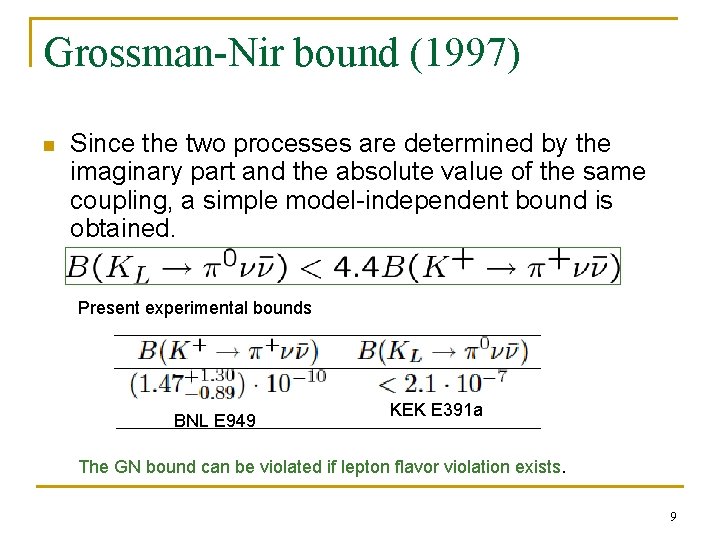 Grossman-Nir bound (1997)

Since the two processes are determined by the imaginary part and the absolute value of the same coupling, a simple model-independent bound is obtained.

$B(K_L \to \pi^0 \nu\bar{\nu}) < 4.4 B(K^+ \to \pi^+ \nu\bar{\nu})$

Present experimental bounds

| $B(K^+ \to \pi^+ \nu\bar{\nu})$ | $B(K_L \to \pi^0 \nu\bar{\nu})$ |
|---|---|
| $(1.47^{+1.30}_{-0.89}) \cdot 10^{-10}$ | $< 2.1 \cdot 10^{-7}$ |
| BNL E949 | KEK E391a |

The GN bound can be violated if lepton flavor violation exists.

9